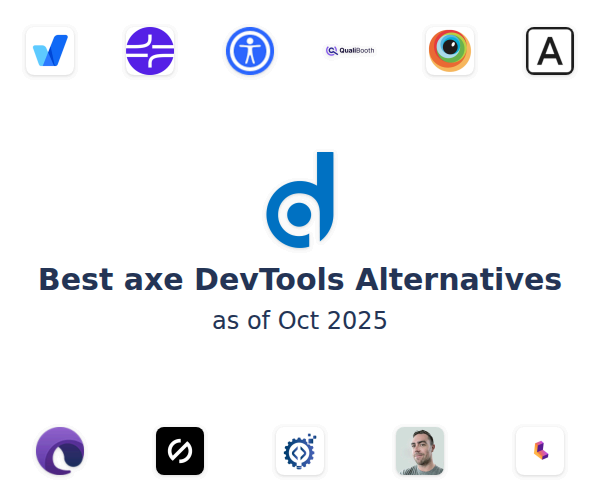 QualiBooth

A

Best axe DevTools Alternatives

as of Oct 2025